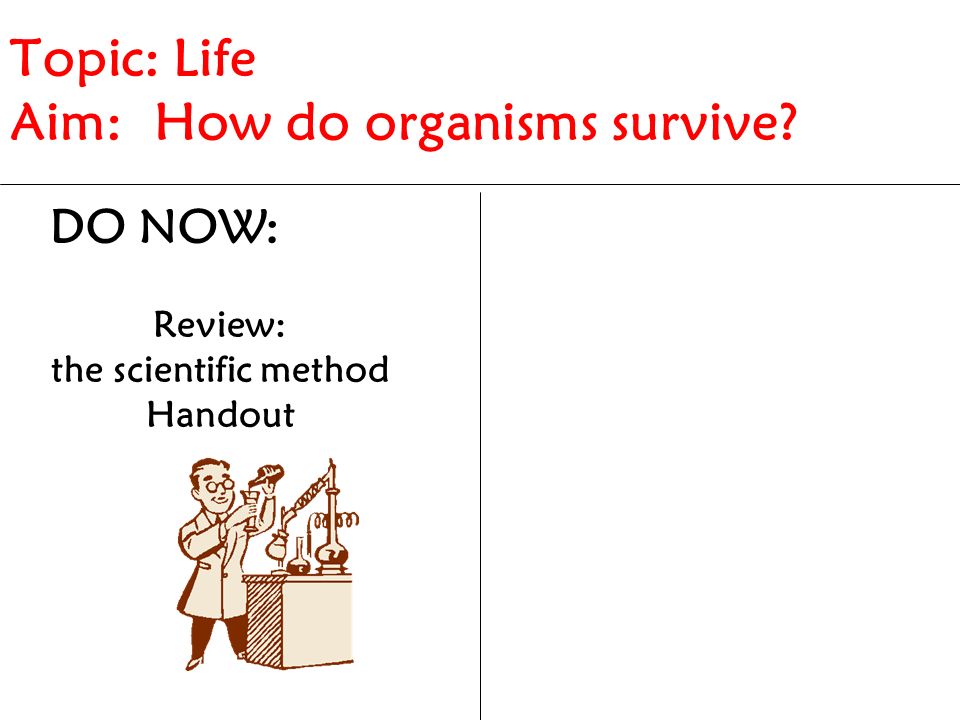 Topic: Life
Aim: How do organisms survive?

DO NOW:

Review:
the scientific method
Handout